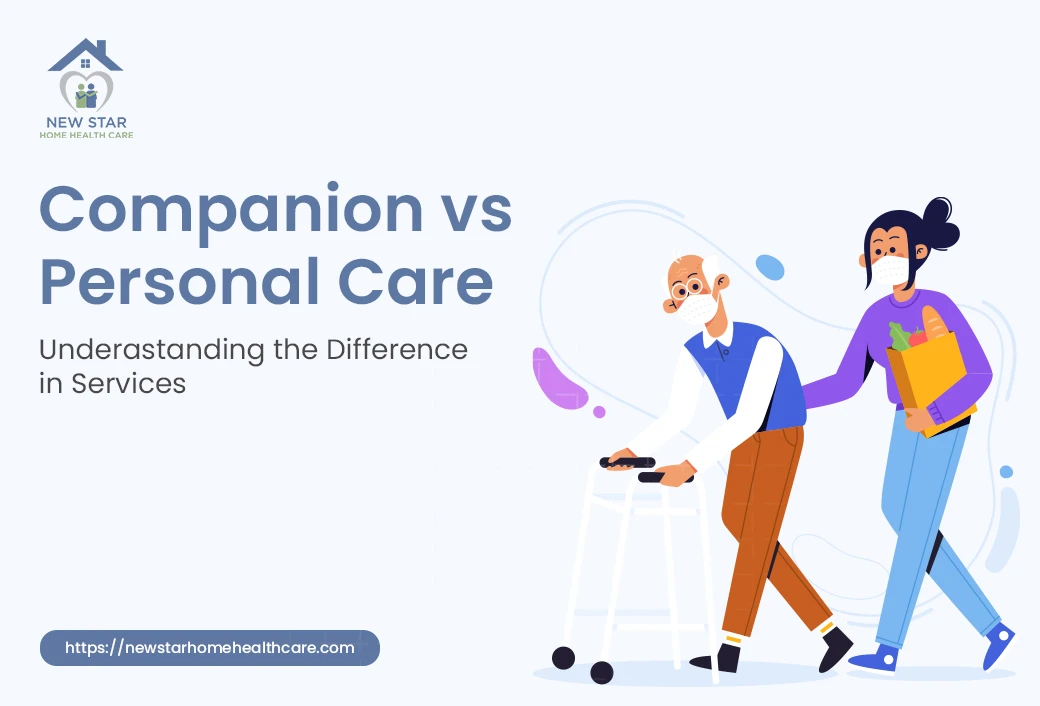 NEW STAR
HOME HEALTH CARE

Companion vs Personal Care

Underastanding the Difference in Services

https://newstarhomehealthcare.com